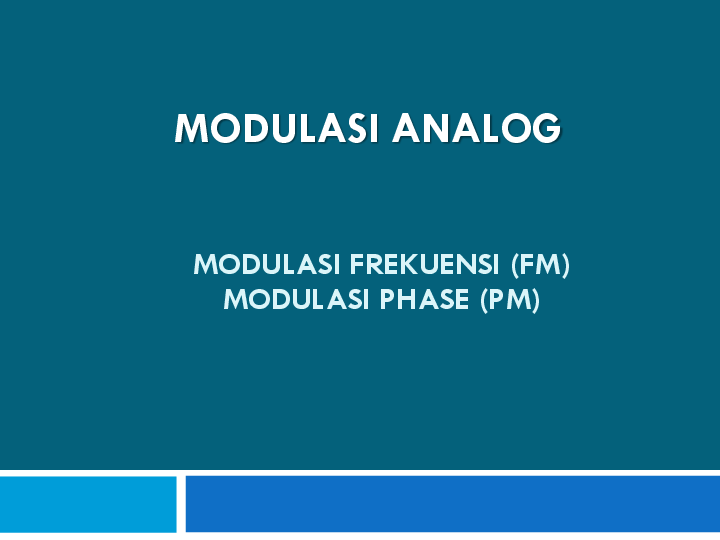 MODULASI ANALOG

MODULASI FREKUENSI (FM)
MODULASI PHASE (PM)